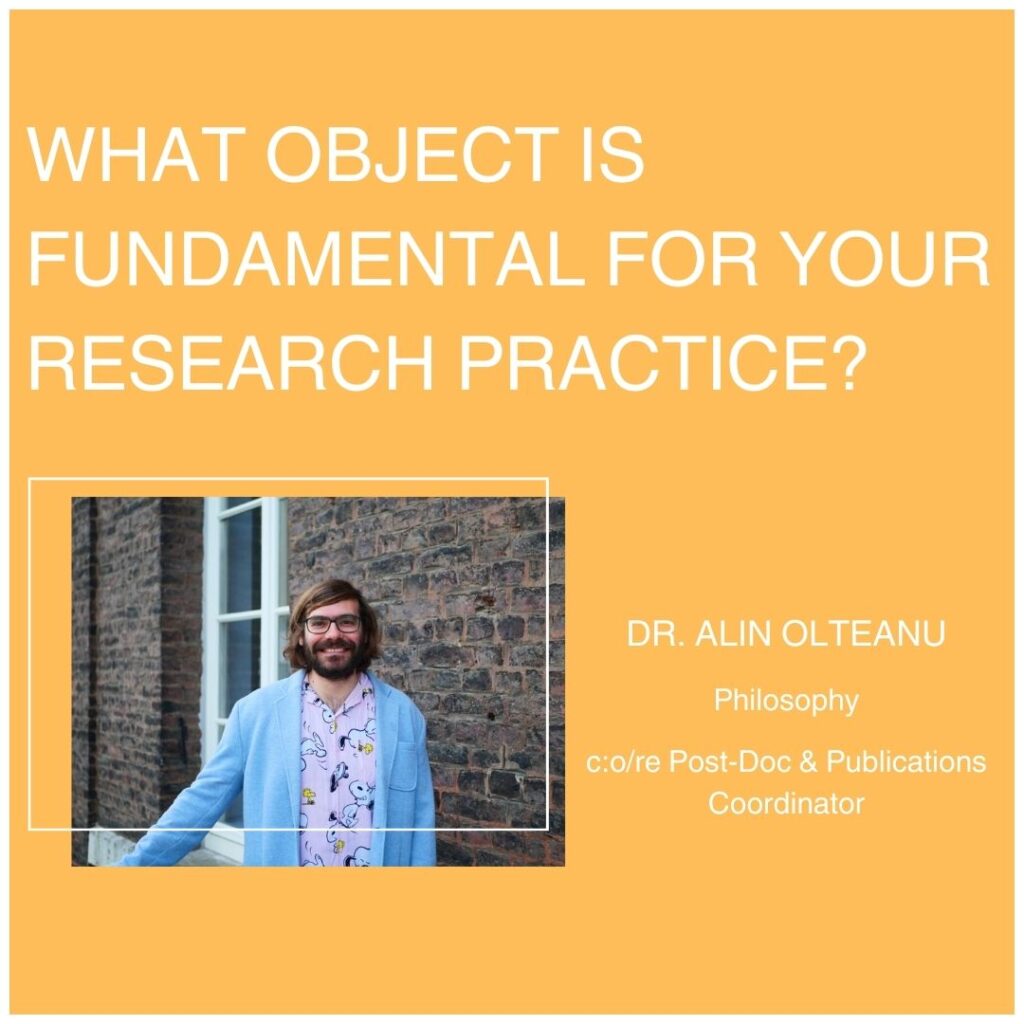 WHAT OBJECT IS FUNDAMENTAL FOR YOUR RESEARCH PRACTICE?

DR. ALIN OLTEANU

Philosophy

c:o/re Post-Doc & Publications Coordinator